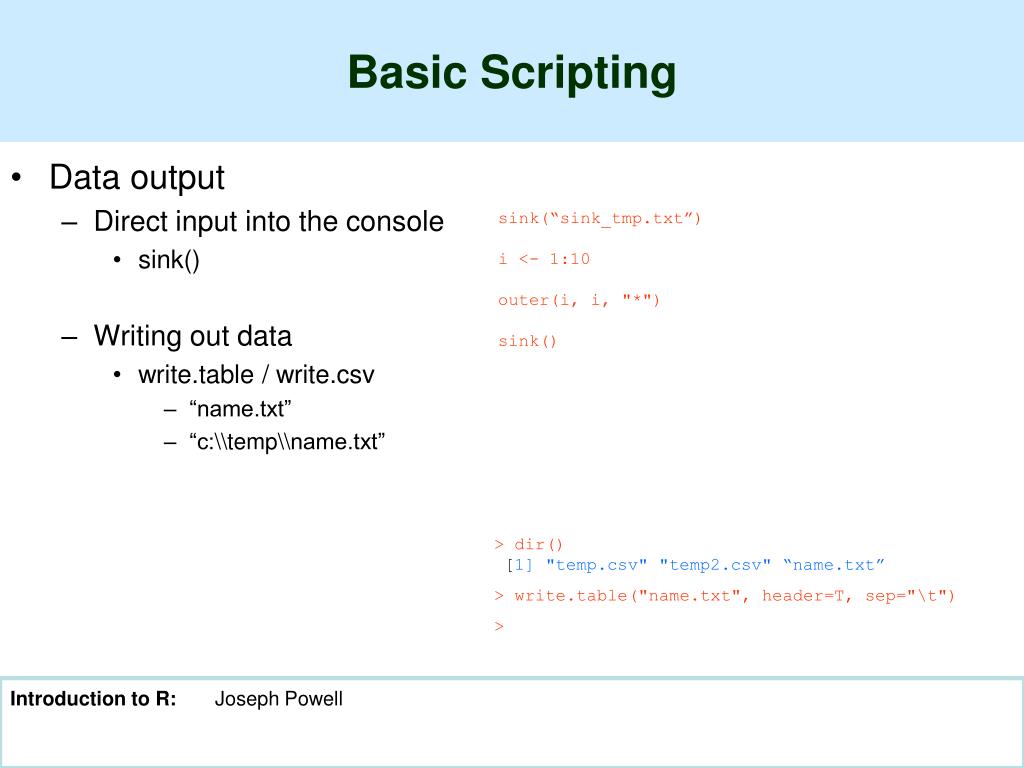 Basic Scripting

• Data output
– Direct input into the console
• sink()

– Writing out data
• write.table / write.csv
– “name.txt”
– “c:\\temp\\name.txt”

sink(“sink_tmp.txt”)

i <- 1:10

outer(i, i, "*")

sink()

> dir()
[1] "temp.csv" "temp2.csv" “name.txt”

> write.table("name.txt", header=T, sep="\t")

>

Introduction to R: Joseph Powell